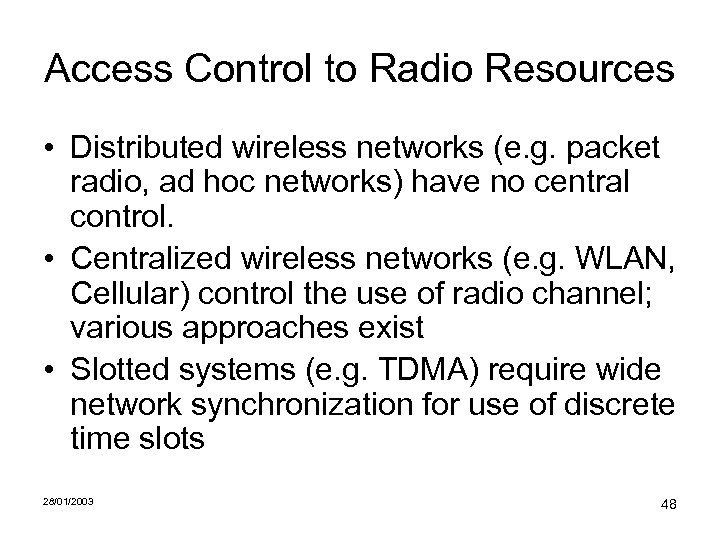 Access Control to Radio Resources

• Distributed wireless networks (e.g. packet radio, ad hoc networks) have no central control.
• Centralized wireless networks (e.g. WLAN, Cellular) control the use of radio channel; various approaches exist
• Slotted systems (e.g. TDMA) require wide network synchronization for use of discrete time slots

28/01/2003

48